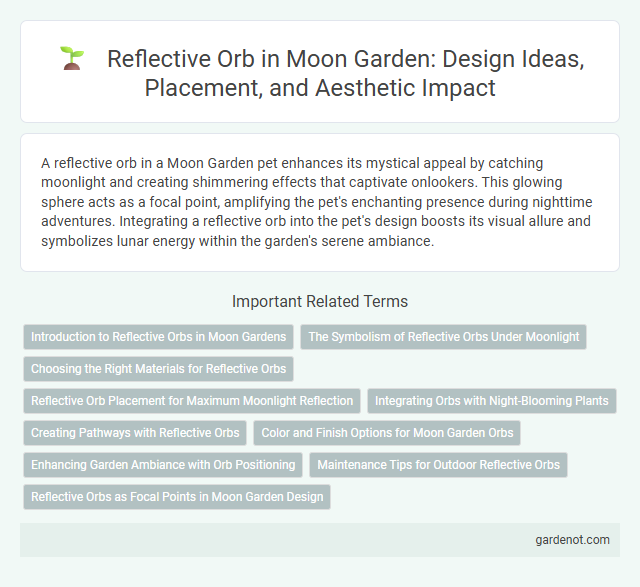 Reflective Orb in Moon Garden: Design Ideas, Placement, and Aesthetic Impact

A reflective orb in a Moon Garden pet enhances its mystical appeal by catching moonlight and creating shimmering effects that captivate onlookers. This glowing sphere acts as a focal point, amplifying the pet's enchanting presence during nighttime adventures. Integrating a reflective orb into the pet's design boosts its visual allure and symbolizes lunar energy within the garden's serene ambiance.

Important Related Terms

Introduction to Reflective Orbs in Moon Gardens

The Symbolism of Reflective Orbs Under Moonlight

Choosing the Right Materials for Reflective Orbs

Reflective Orb Placement for Maximum Moonlight Reflection

Integrating Orbs with Night-Blooming Plants

Creating Pathways with Reflective Orbs

Color and Finish Options for Moon Garden Orbs

Enhancing Garden Ambiance with Orb Positioning

Maintenance Tips for Outdoor Reflective Orbs

Reflective Orbs as Focal Points in Moon Garden Design

gardenot.com